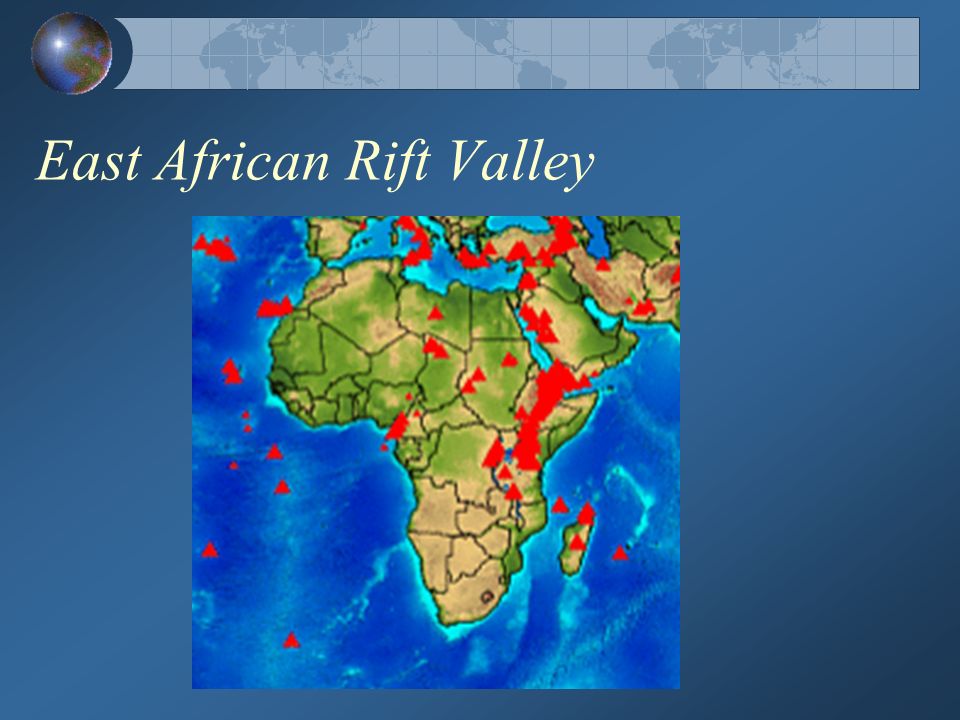 East African Rift Valley